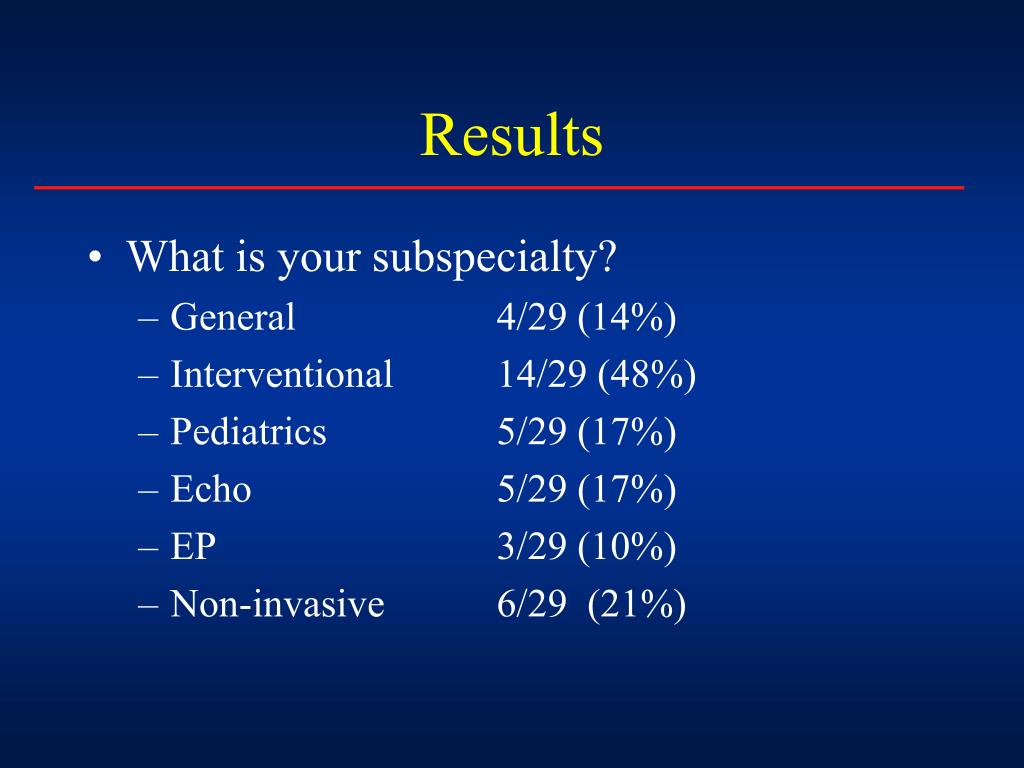 Results

• What is your subspecialty?
– General 4/29 (14%)
– Interventional 14/29 (48%)
– Pediatrics 5/29 (17%)
– Echo 5/29 (17%)
– EP 3/29 (10%)
– Non-invasive 6/29 (21%)